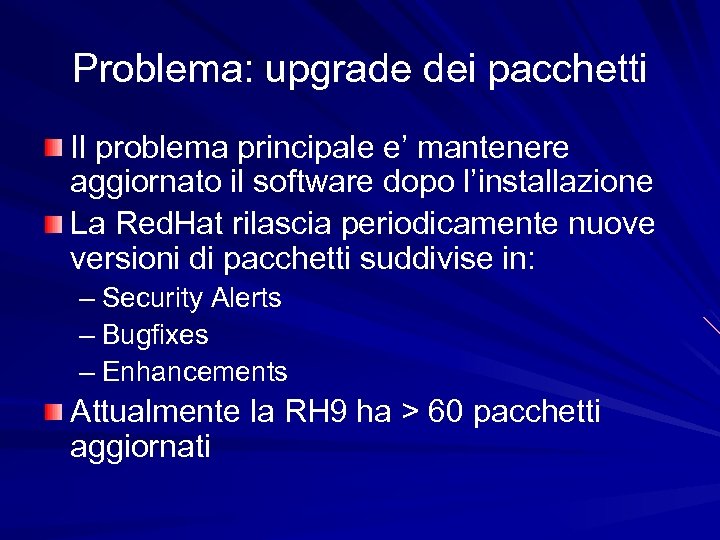 Problema: upgrade dei pacchetti

Il problema principale e’ mantenere aggiornato il software dopo l’installazione

La RedHat rilascia periodicamente nuove versioni di pacchetti suddivise in:

– Security Alerts
– Bugfixes
– Enhancements

Attualmente la RH9 ha > 60 pacchetti aggiornati